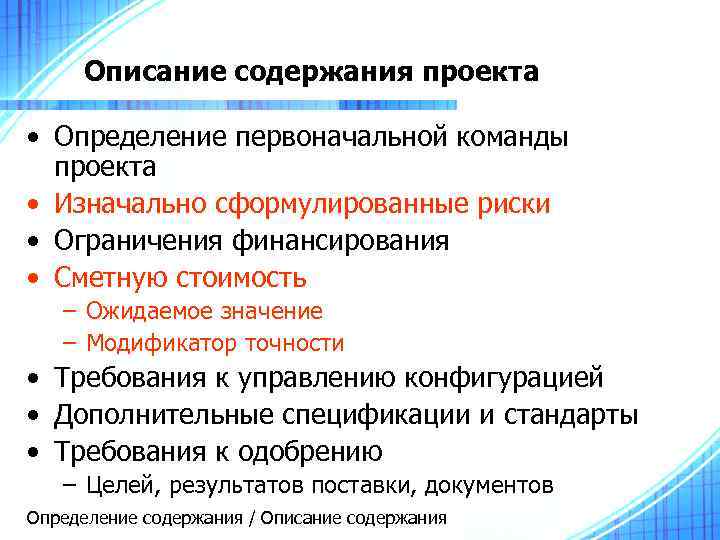 Описание содержания проекта

• Определение первоначальной команды проекта
• Изначально сформулированные риски
• Ограничения финансирования
• Сметную стоимость
– Ожидаемое значение
– Модификатор точности
• Требования к управлению конфигурацией
• Дополнительные спецификации и стандарты
• Требования к одобрению
– Целей, результатов поставки, документов

Определение содержания / Описание содержания